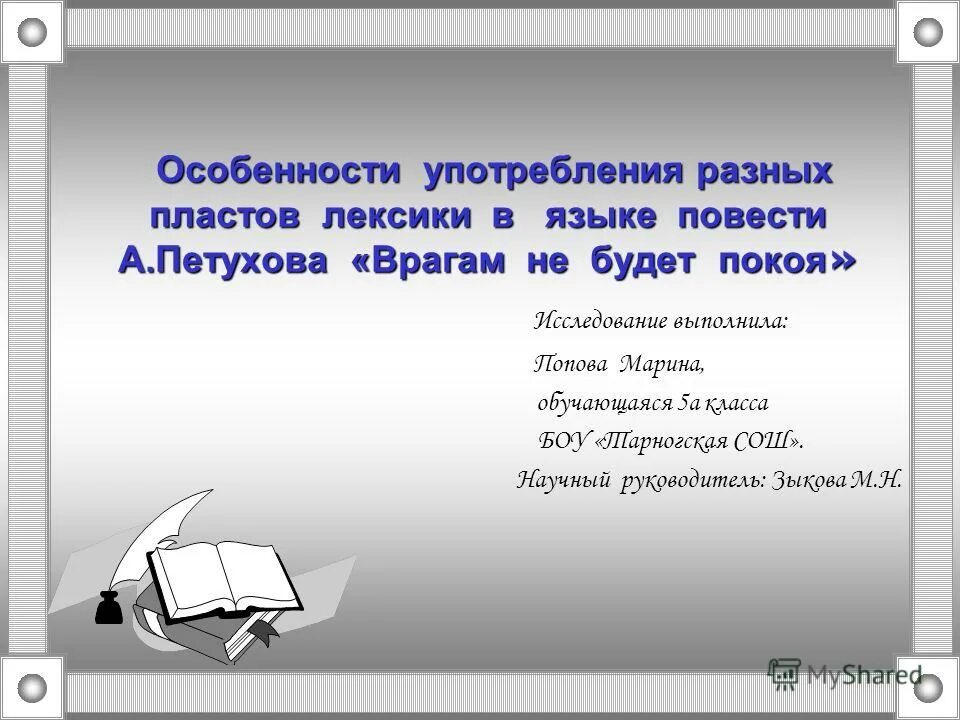 Особенности употребления разных пластов лексики в языке повести А.Петухова «Врагам не будет покоя»

Исследование выполнила:

Попова Марина,

обучающаяся 5а класса

БОУ «Тарногская СОШ».

Научный руководитель: Зыкова М.Н.

MyShared